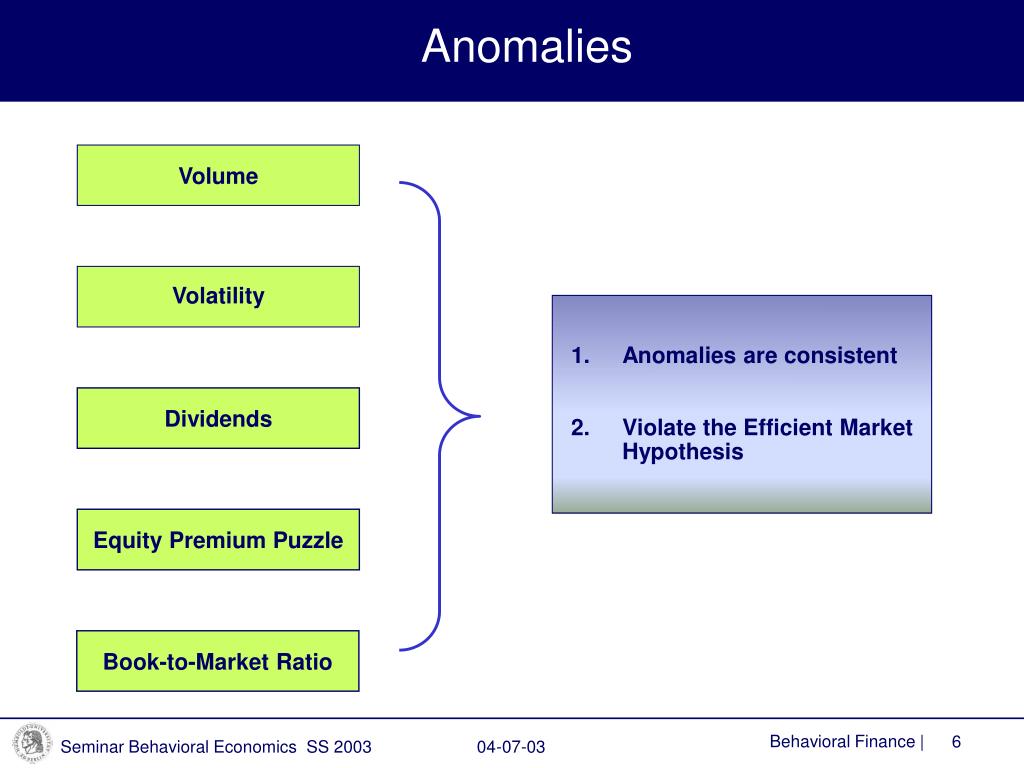 Anomalies

Volume

Volatility

Dividends

Equity Premium Puzzle

Book-to-Market Ratio

1. Anomalies are consistent

2. Violate the Efficient Market Hypothesis

Seminar Behavioral Economics SS 2003

04-07-03

Behavioral Finance | 6